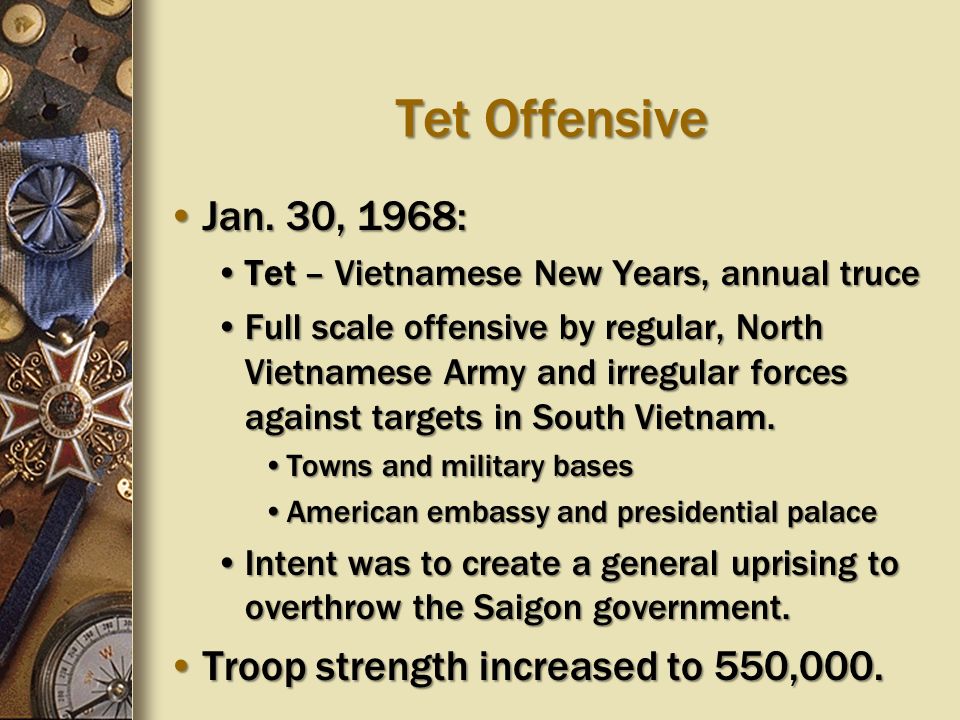 Tet Offensive

• Jan. 30, 1968:

• Tet – Vietnamese New Years, annual truce

• Full scale offensive by regular, North Vietnamese Army and irregular forces against targets in South Vietnam.

• Towns and military bases

• American embassy and presidential palace

• Intent was to create a general uprising to overthrow the Saigon government.

• Troop strength increased to 550,000.